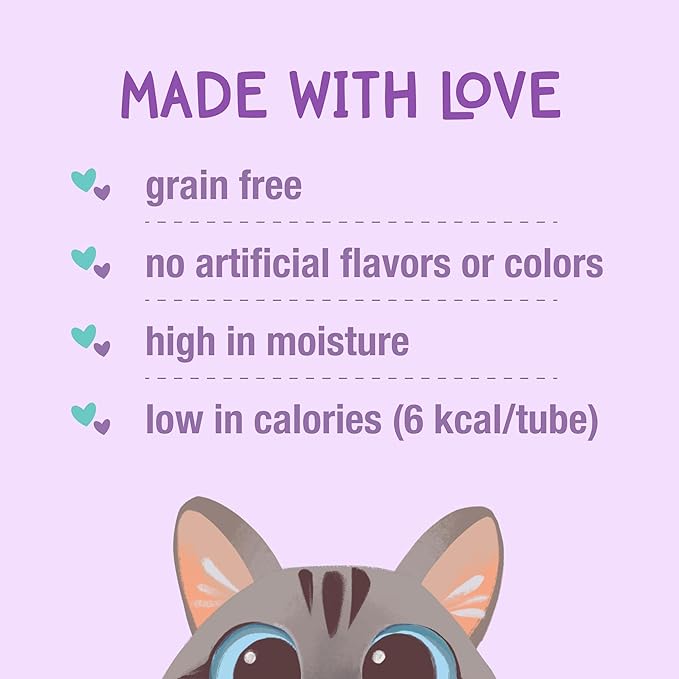 MADE WITH LOVE

grain free

no artificial flavors or colors

high in moisture

low in calories (6 kcal/tube)